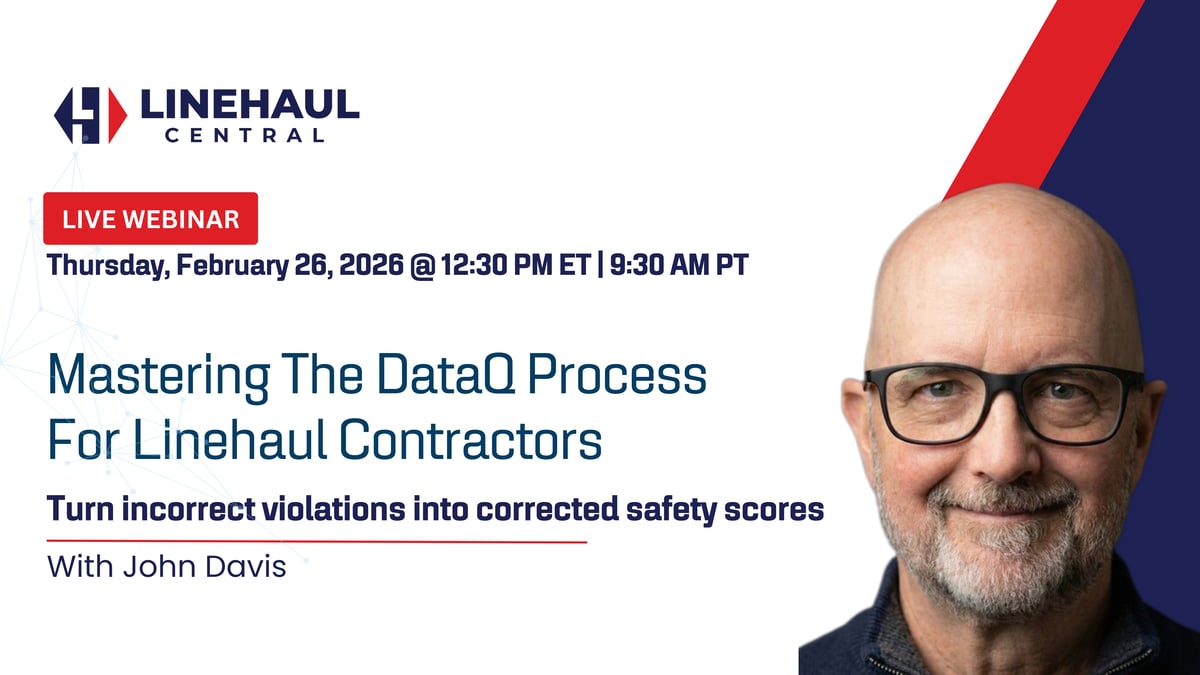 LINEHAUL CENTRAL

LIVE WEBINAR

Thursday, February 26, 2026 @ 12:30 PM ET | 9:30 AM PT

Mastering The DataQ Process For Linehaul Contractors

Turn incorrect violations into corrected safety scores

With John Davis